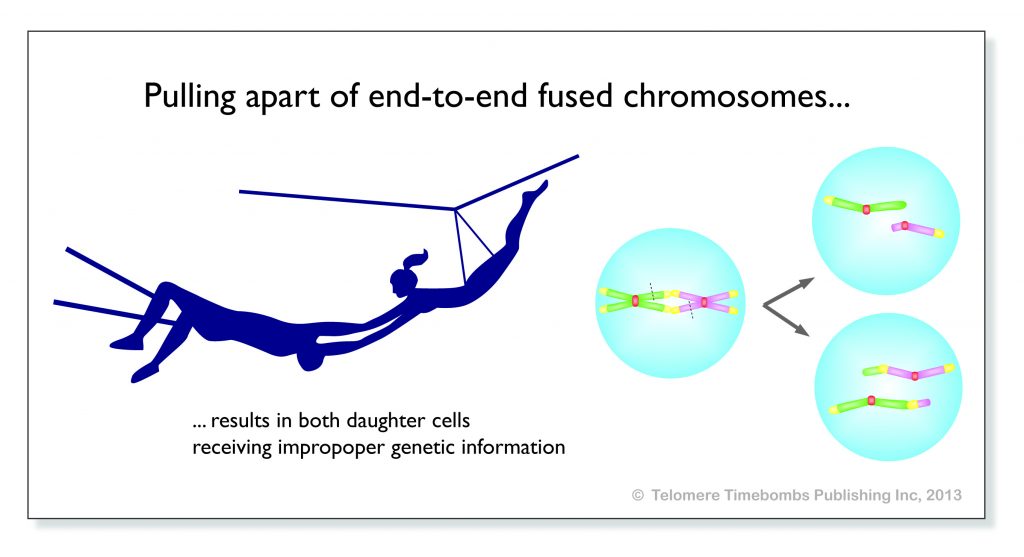 Pulling apart of end-to-end fused chromosomes...

... results in both daughter cells receiving impropoper genetic information

© Telomere Timebombs Publishing Inc, 2013